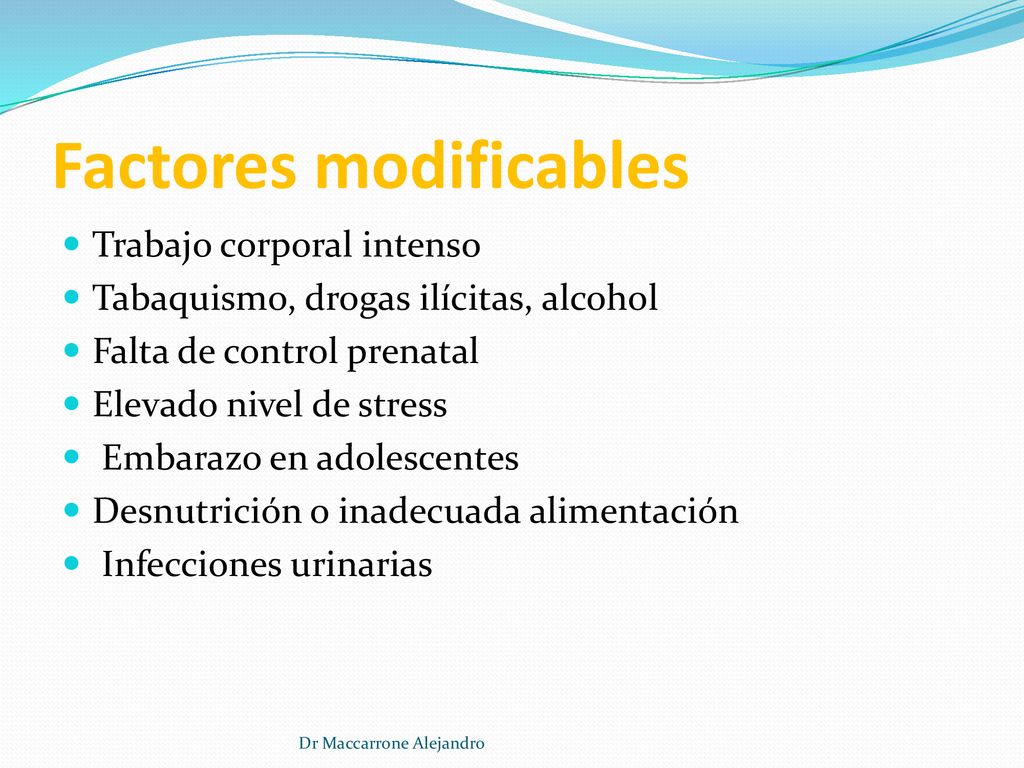 Factores modificables

- Trabajo corporal intenso
- Tabaquismo, drogas ilícitas, alcohol
- Falta de control prenatal
- Elevado nivel de stress
- Embarazo en adolescentes
- Desnutrición o inadecuada alimentación
- Infecciones urinarias

Dr Maccarrone Alejandro